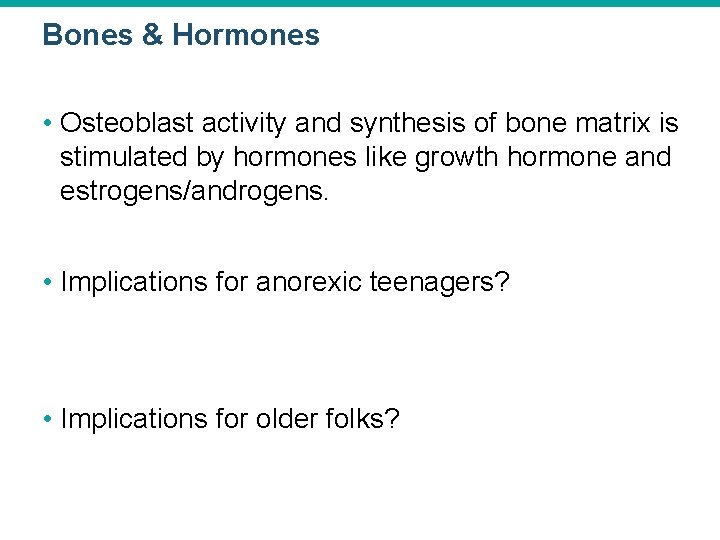 Bones & Hormones

• Osteoblast activity and synthesis of bone matrix is stimulated by hormones like growth hormone and estrogens/androgens.

• Implications for anorexic teenagers?

• Implications for older folks?